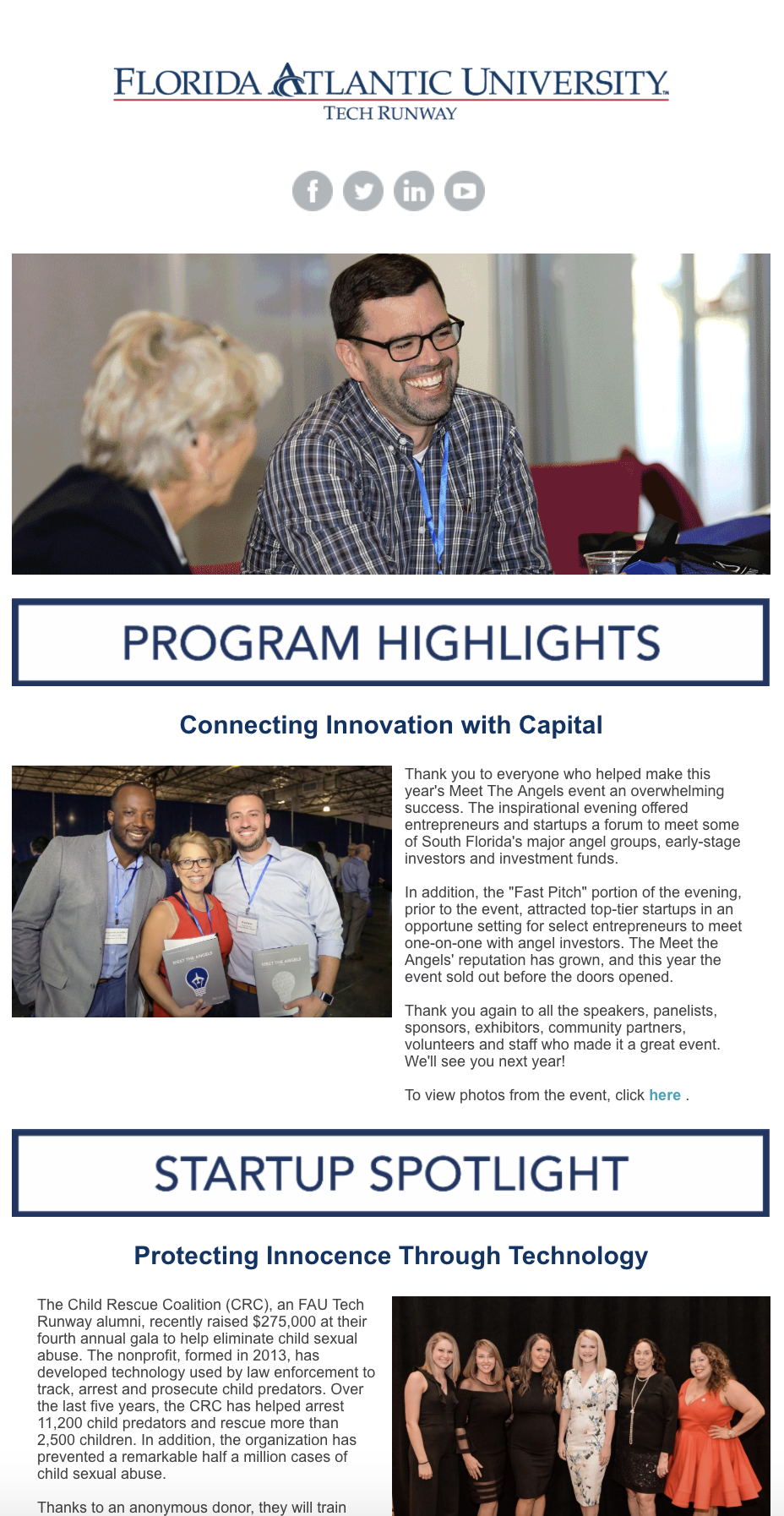 FLORIDA ATLANTIC UNIVERSITY
TECH RUNWAY

PROGRAM HIGHLIGHTS

Connecting Innovation with Capital

MEET THE ANGELS

MEET THE ANGELS

Thank you to everyone who helped make this year's Meet The Angels event an overwhelming success. The inspirational evening offered entrepreneurs and startups a forum to meet some of South Florida's major angel groups, early-stage investors and investment funds.

In addition, the "Fast Pitch" portion of the evening, prior to the event, attracted top-tier startups in an opportune setting for select entrepreneurs to meet one-on-one with angel investors. The Meet the Angels' reputation has grown, and this year the event sold out before the doors opened.

Thank you again to all the speakers, panelists, sponsors, exhibitors, community partners, volunteers and staff who made it a great event. We'll see you next year!

To view photos from the event, click here .

STARTUP SPOTLIGHT

Protecting Innocence Through Technology

The Child Rescue Coalition (CRC), an FAU Tech Runway alumni, recently raised $275,000 at their fourth annual gala to help eliminate child sexual abuse. The nonprofit, formed in 2013, has developed technology used by law enforcement to track, arrest and prosecute child predators. Over the last five years, the CRC has helped arrest 11,200 child predators and rescue more than 2,500 children. In addition, the organization has prevented a remarkable half a million cases of child sexual abuse.

Thanks to an anonymous donor, they will train